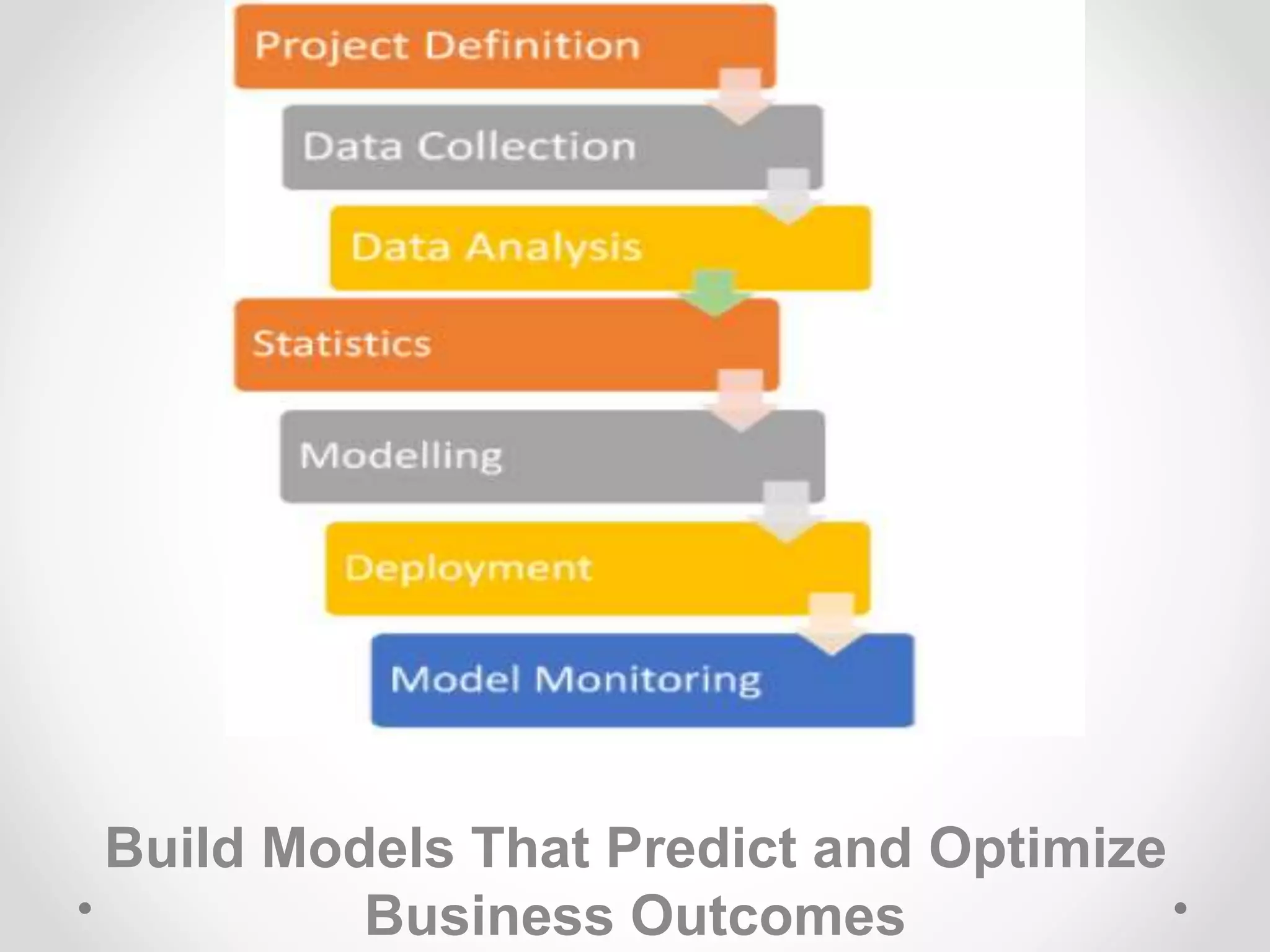 Project Definition

Data Collection

Data Analysis

Statistics

Modelling

Deployment

Model Monitoring

Build Models That Predict and Optimize Business Outcomes